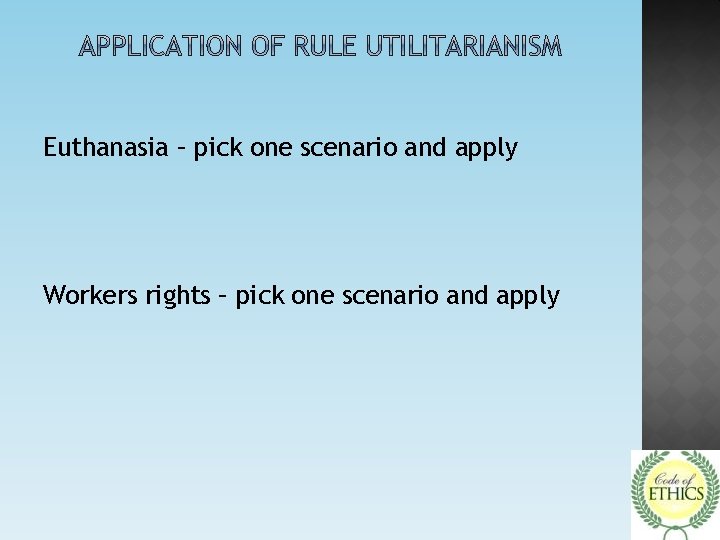 APPLICATION OF RULE UTILITARIANISM

Euthanasia – pick one scenario and apply

Workers rights – pick one scenario and apply

Code of ETHICS